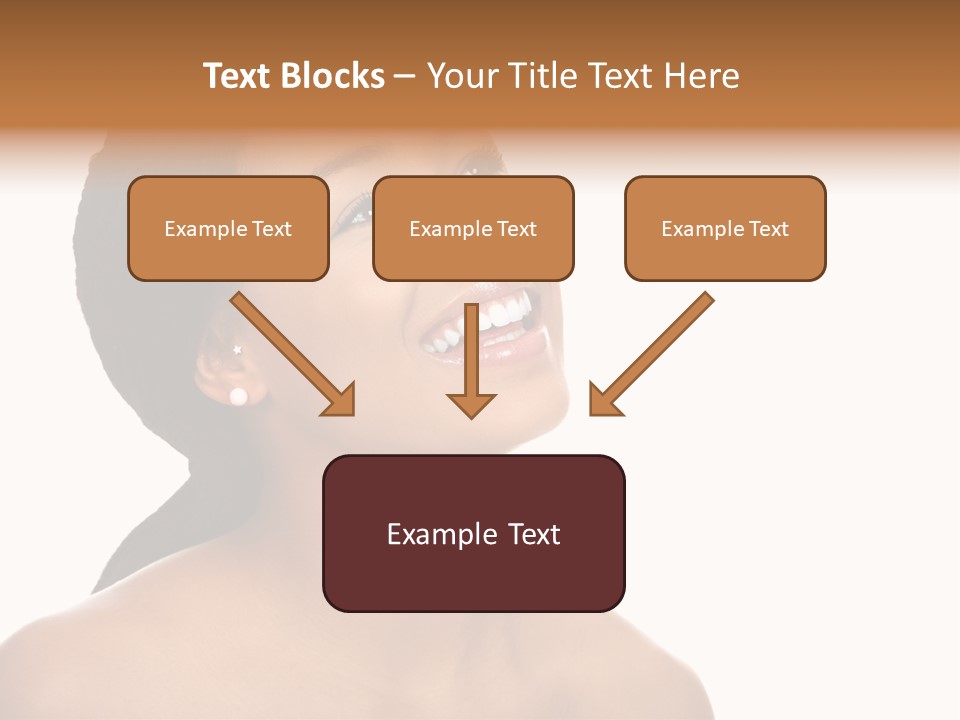 Text Blocks – Your Title Text Here

Example Text

Example Text

Example Text

Example Text